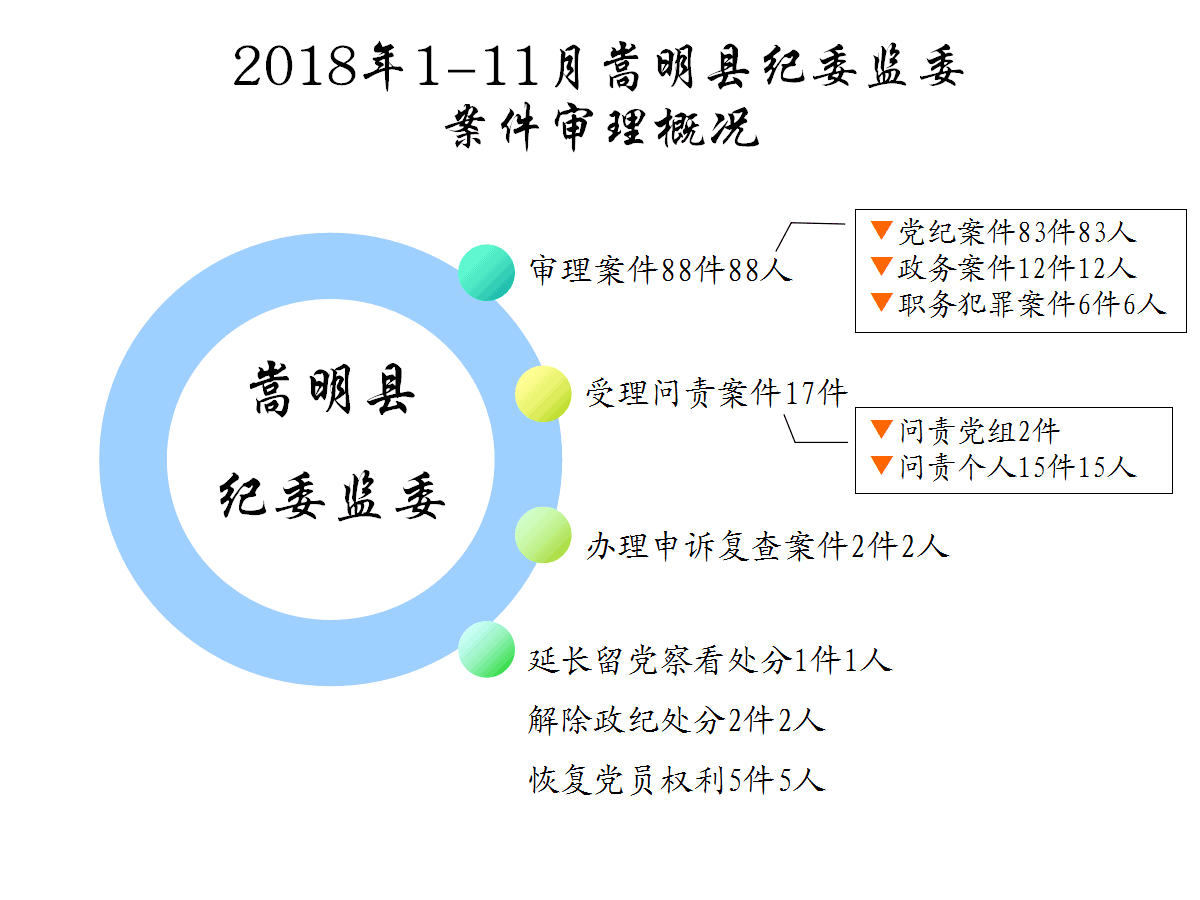 2018年1-11月嵩明县纪委监委
案件审理概况

嵩明县
纪委监委

审理案件88件88人

▼党纪案件83件83人
▼政务案件12件12人
▼职务犯罪案件6件6人

受理问责案件17件

▼问责党组2件
▼问责个人15件15人

办理申诉复查案件2件2人

延长留党察看处分1件1人

解除政纪处分2件2人

恢复党员权利5件5人